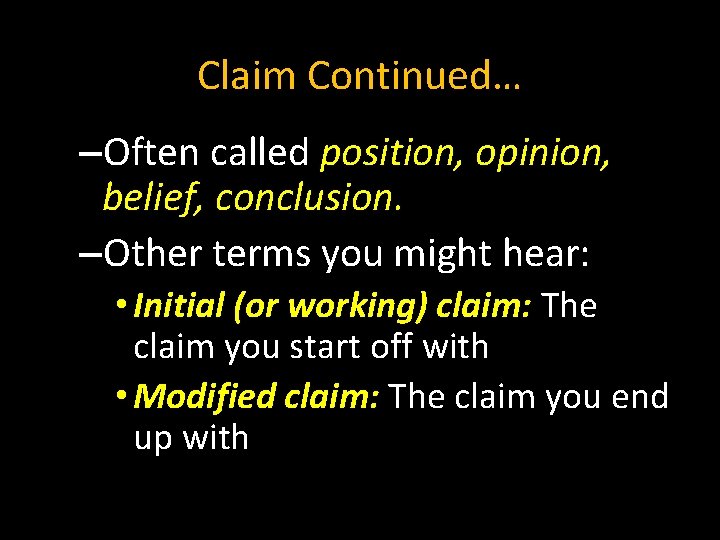 Claim Continued…

–Often called position, opinion, belief, conclusion.

–Other terms you might hear:

• Initial (or working) claim: The claim you start off with

• Modified claim: The claim you end up with